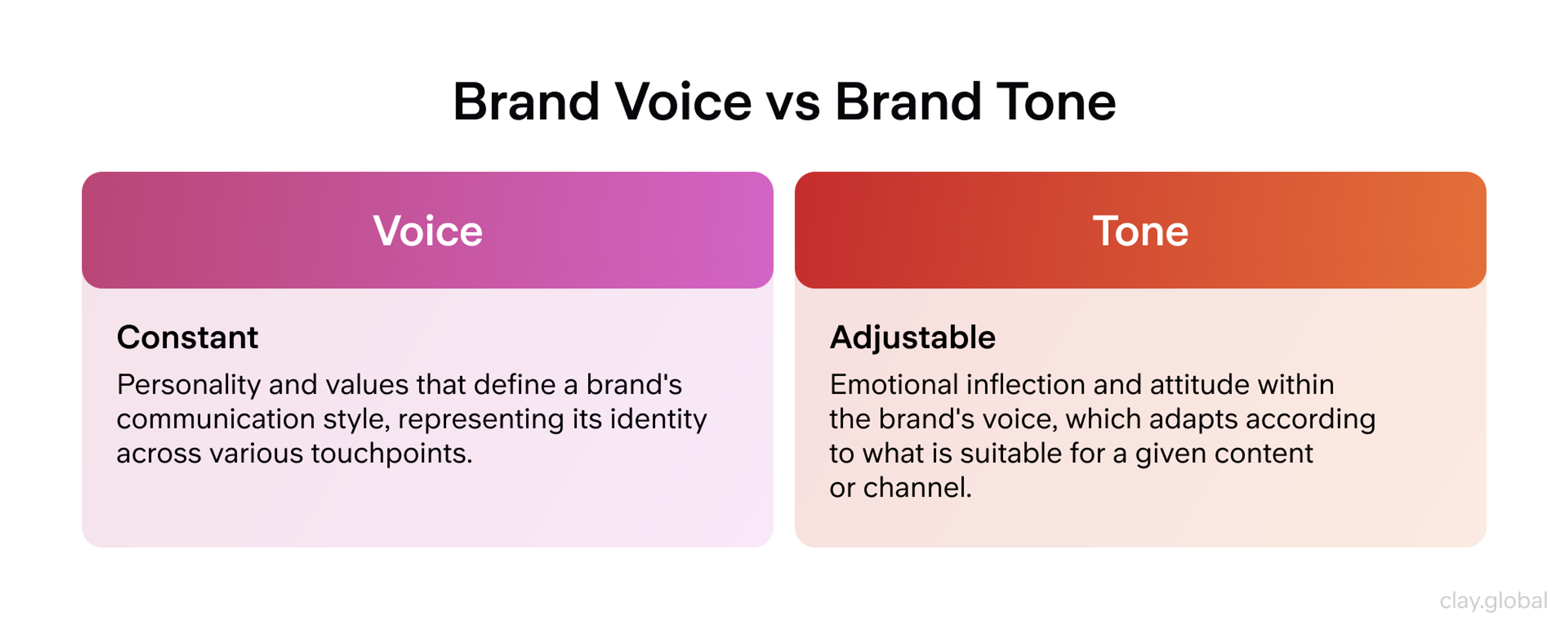 Brand Voice vs Brand Tone

Voice

Constant

Personality and values that define a brand's communication style, representing its identity across various touchpoints.

Tone

Adjustable

Emotional inflection and attitude within the brand's voice, which adapts according to what is suitable for a given content or channel.

clay.global